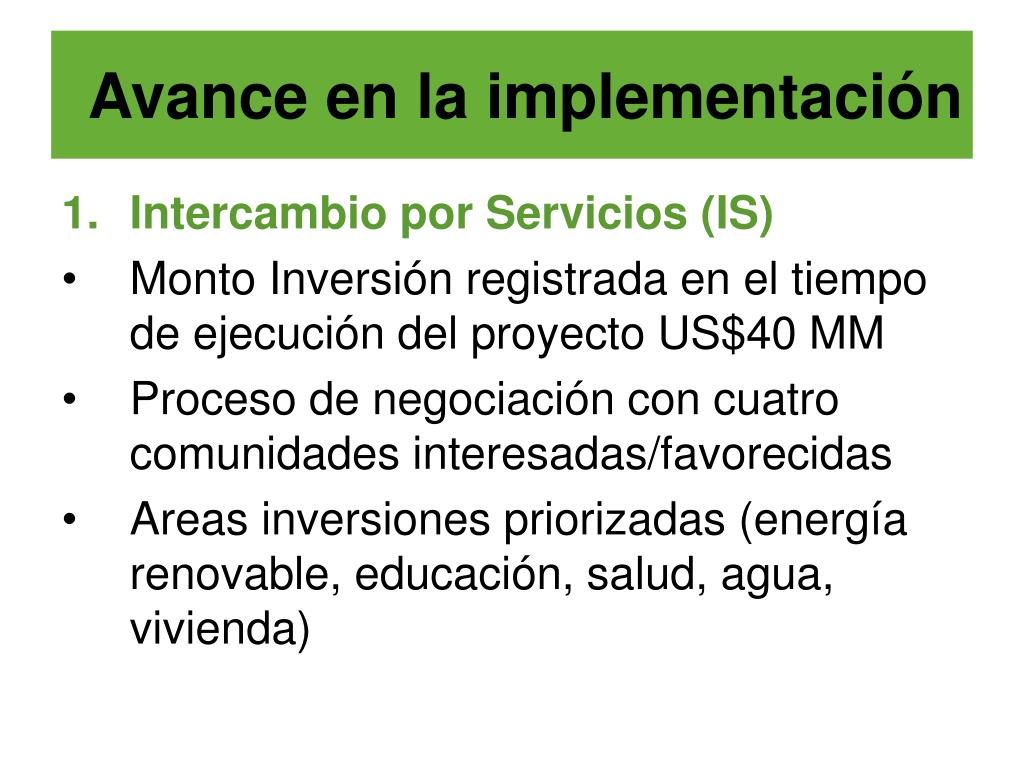 Avance en la implementación

1. Intercambio por Servicios (IS)

• Monto Inversión registrada en el tiempo de ejecución del proyecto US$40 MM

• Proceso de negociación con cuatro comunidades interesadas/favorecidas

• Areas inversiones priorizadas (energía renovable, educación, salud, agua, vivienda)